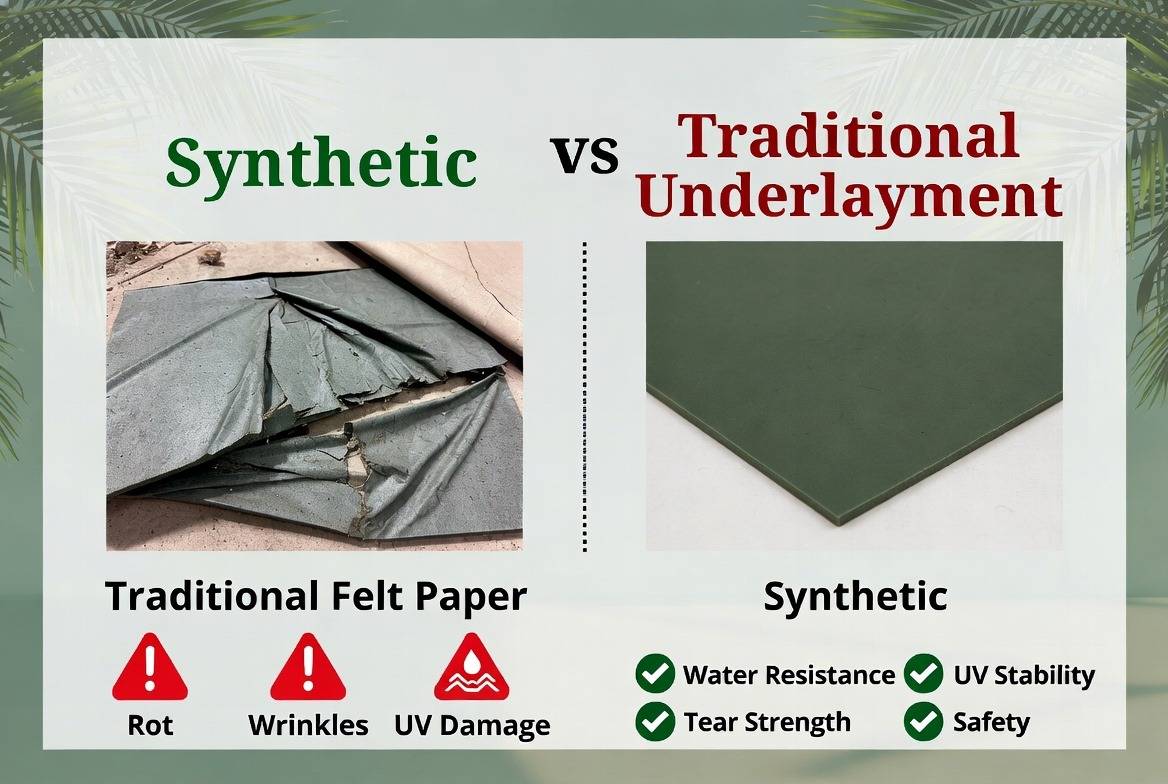 Synthetic vs Traditional Underlayment

Traditional Felt Paper

Rot
Wrinkles
UV Damage

Synthetic

Water Resistance
UV Stability
Tear Strength
Safety